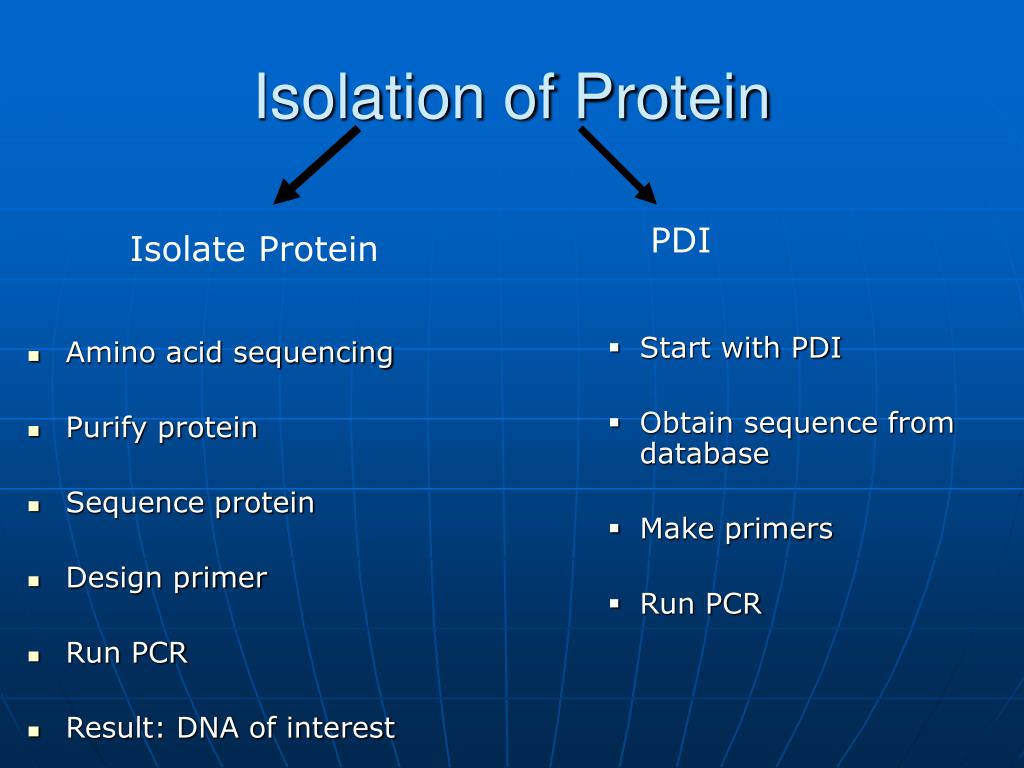 Isolation of Protein

Isolate Protein

- Amino acid sequencing
- Purify protein
- Sequence protein
- Design primer
- Run PCR
- Result: DNA of interest

PDI

- Start with PDI
- Obtain sequence from database
- Make primers
- Run PCR